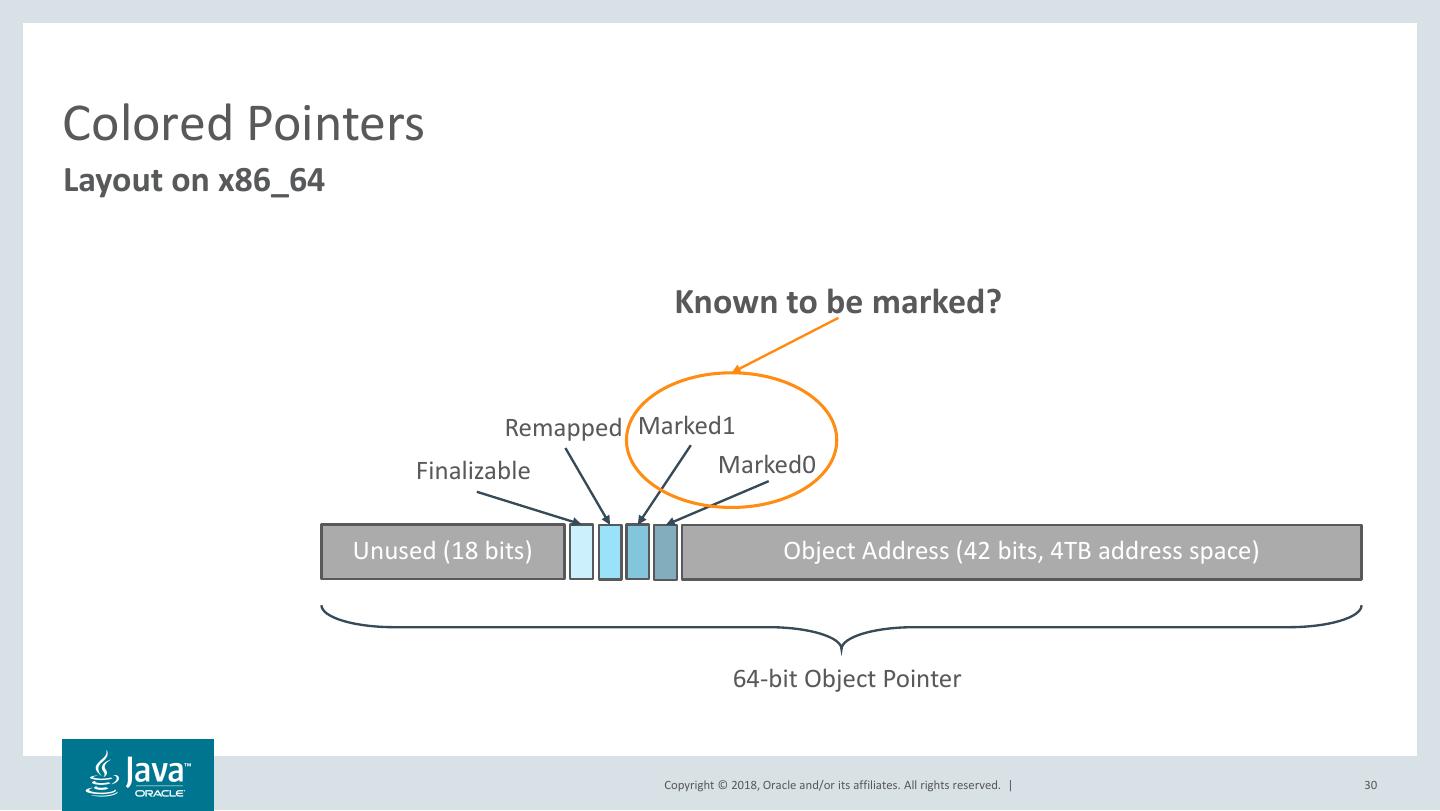 Colored Pointers
Layout on x86_64

Known to be marked?

Remapped
Marked1
Finalizable
Marked0

Unused (18 bits)
Object Address (42 bits, 4TB address space)

64-bit Object Pointer

Java™ ORACLE

Copyright © 2018, Oracle and/or its affiliates. All rights reserved. |

30